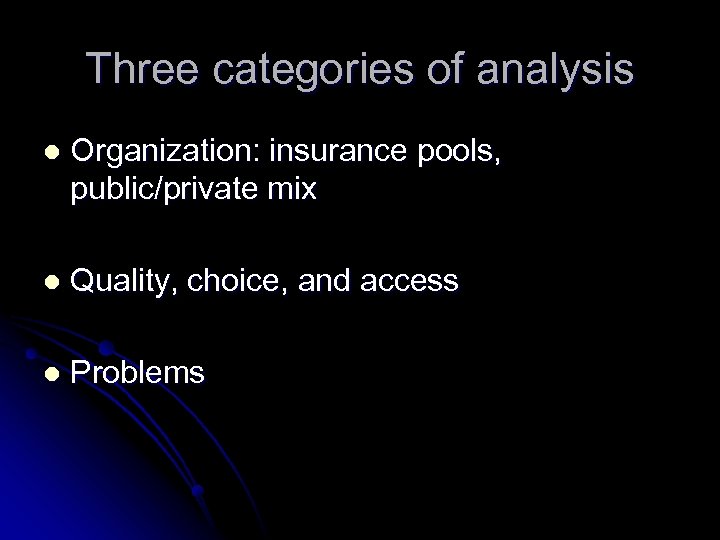 Three categories of analysis

- Organization: insurance pools, public/private mix

- Quality, choice, and access

- Problems